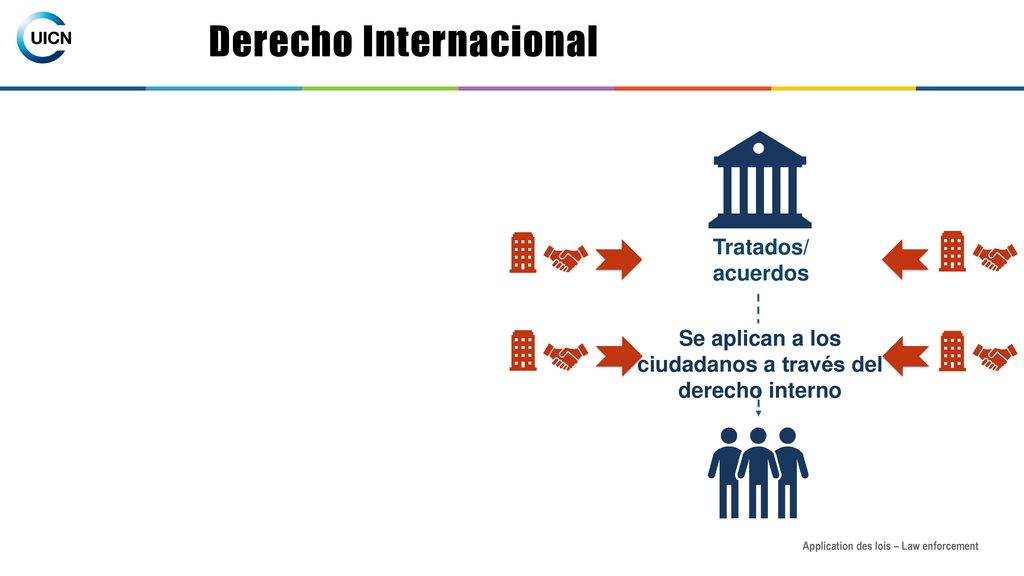 UICN

Derecho Internacional

Tratados/ acuerdos

Se aplican a los ciudadanos a través del derecho interno

Application des lois – Law enforcement